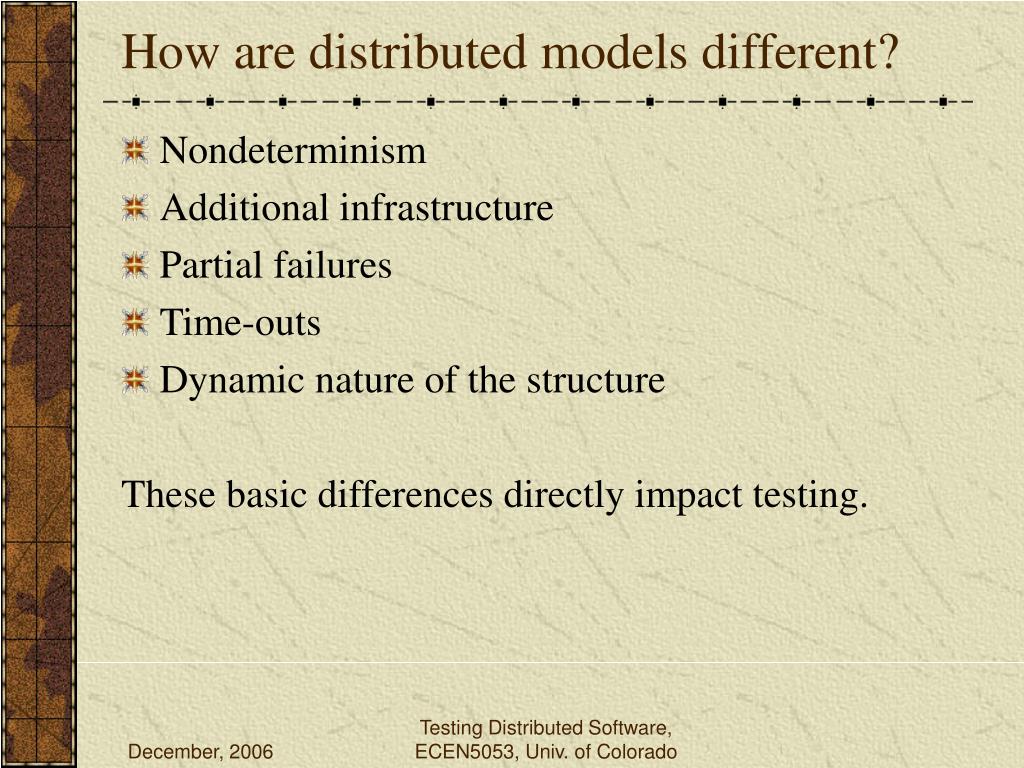 How are distributed models different?

Nondeterminism
Additional infrastructure
Partial failures
Time-outs
Dynamic nature of the structure

These basic differences directly impact testing.

December, 2006

Testing Distributed Software, ECEN5053, Univ. of Colorado